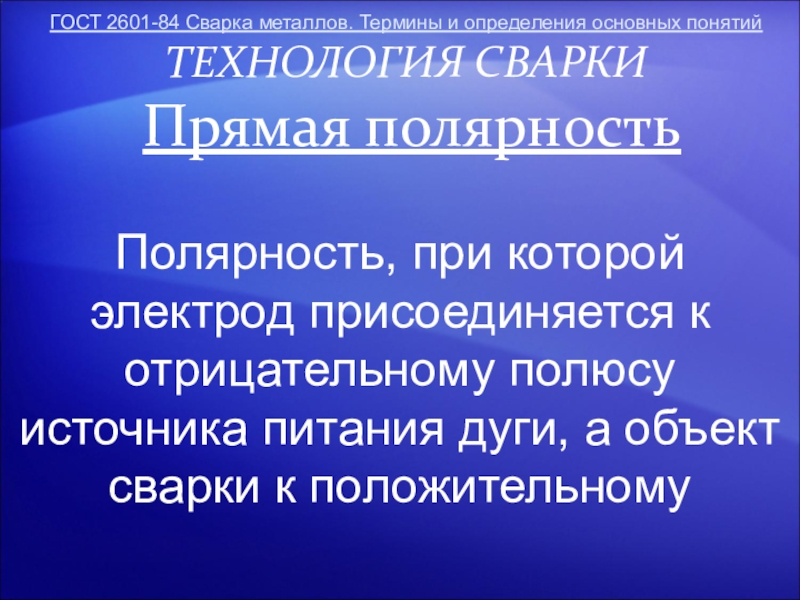 ГОСТ 2601-84 Сварка металлов. Термины и определения основных понятий
ТЕХНОЛОГИЯ СВАРКИ
Прямая полярность

Полярность, при которой электрод присоединяется к отрицательному полюсу источника питания дуги, а объект сварки к положительному